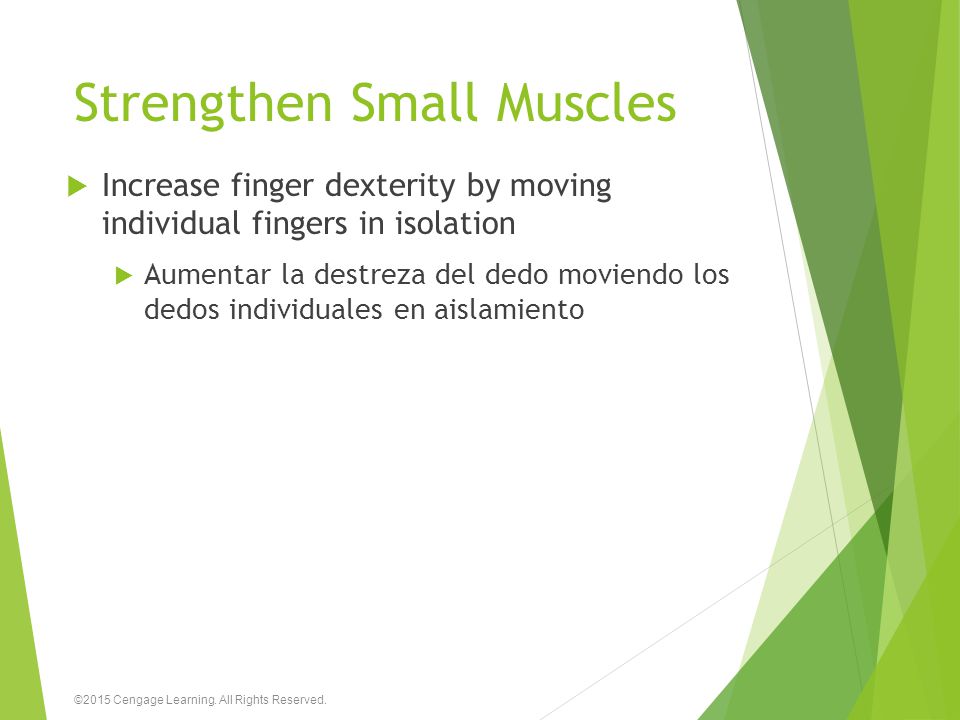 Strengthen Small Muscles

Increase finger dexterity by moving individual fingers in isolation

Aumentar la destreza del dedo moviendo los dedos individuales en aislamiento

©2015 Cengage Learning. All Rights Reserved.